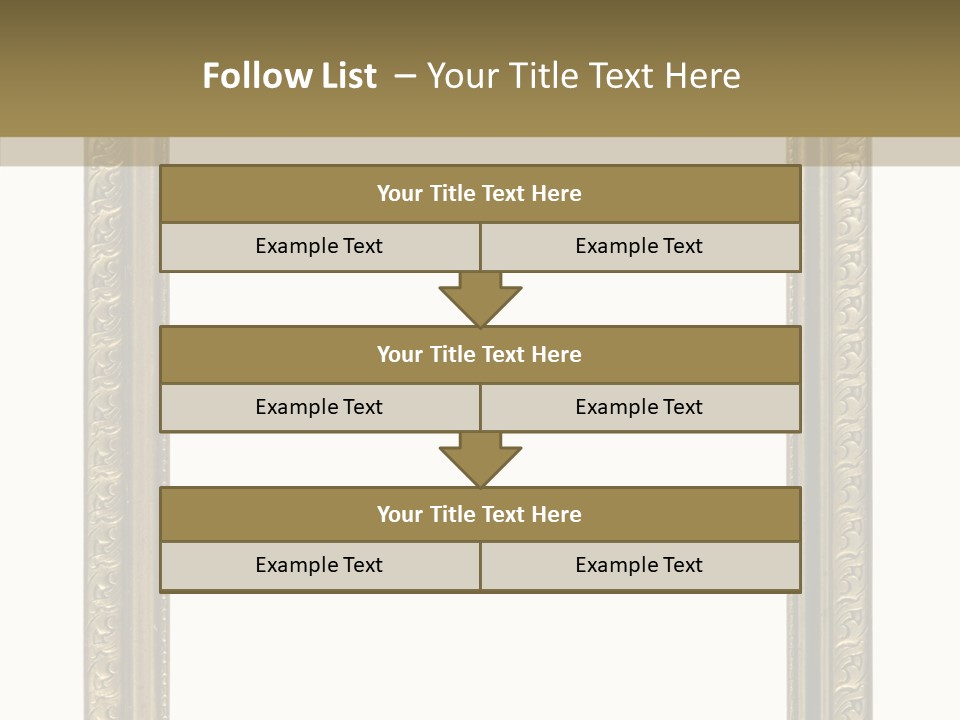 Follow List – Your Title Text Here

Your Title Text Here

Example Text

Example Text

Your Title Text Here

Example Text

Example Text

Your Title Text Here

Example Text

Example Text